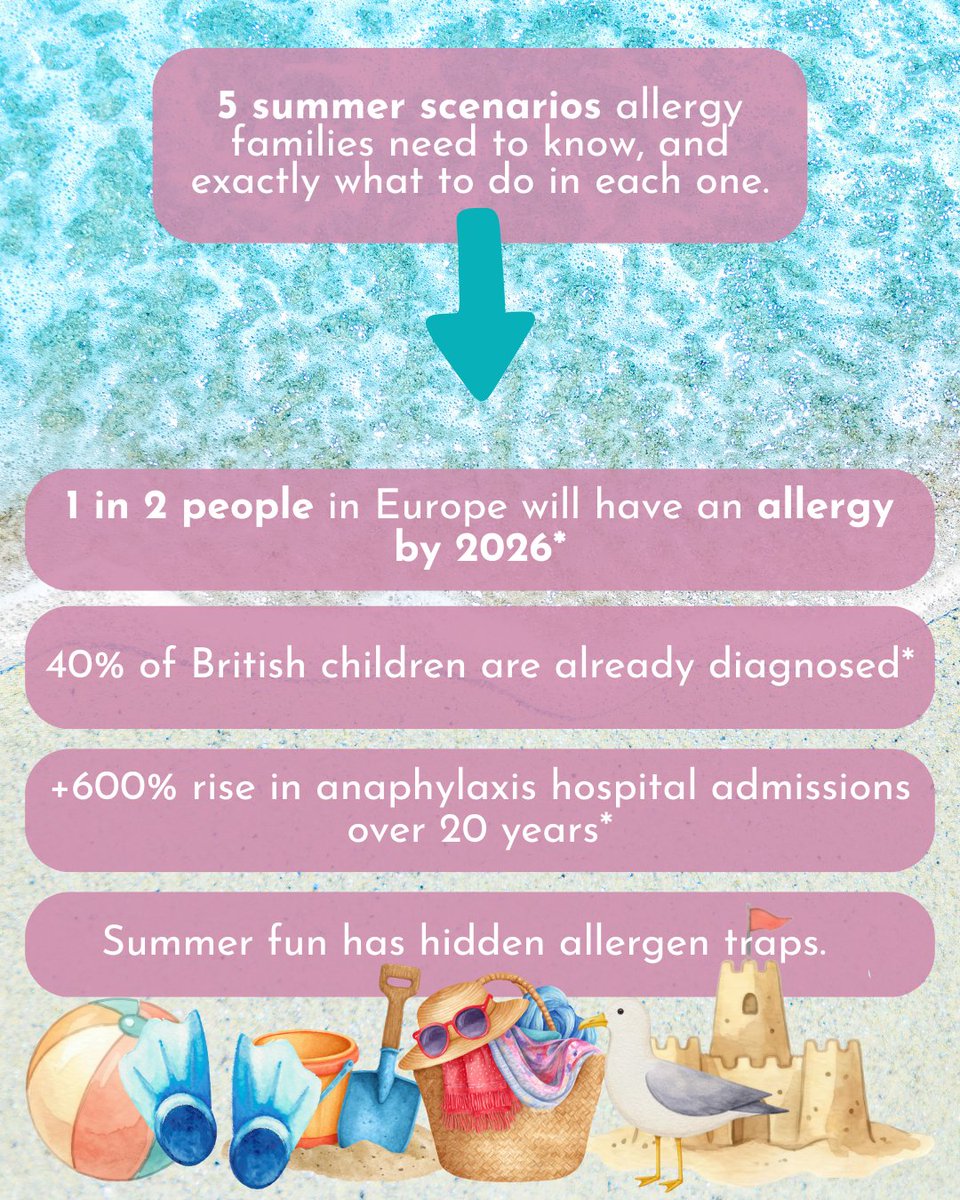 5 summer scenarios allergy families need to know, and exactly what to do in each one.

1 in 2 people in Europe will have an allergy by 2026*

40% of British children are already diagnosed*

+600% rise in anaphylaxis hospital admissions over 20 years*

Summer fun has hidden allergen traps.